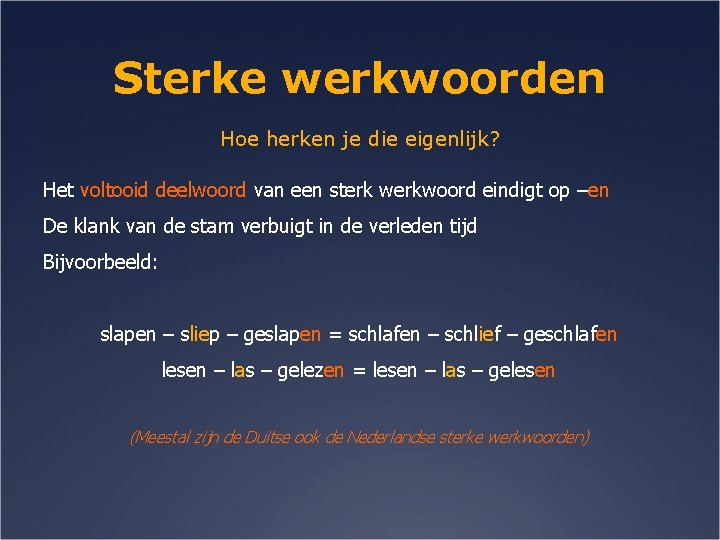 Sterke werkwoorden

Hoe herken je die eigenlijk?

Het voltooid deelwoord van een sterk werkwoord eindigt op –en

De klank van de stam verbuigt in de verleden tijd

Bijvoorbeeld:

slapen – sliep – geslapen = schlafen – schlief – geschlafen

lesen – las – gelezen = lesen – las – gelesen

(Meestal zijn de Duitse ook de Nederlandse sterke werkwoorden)